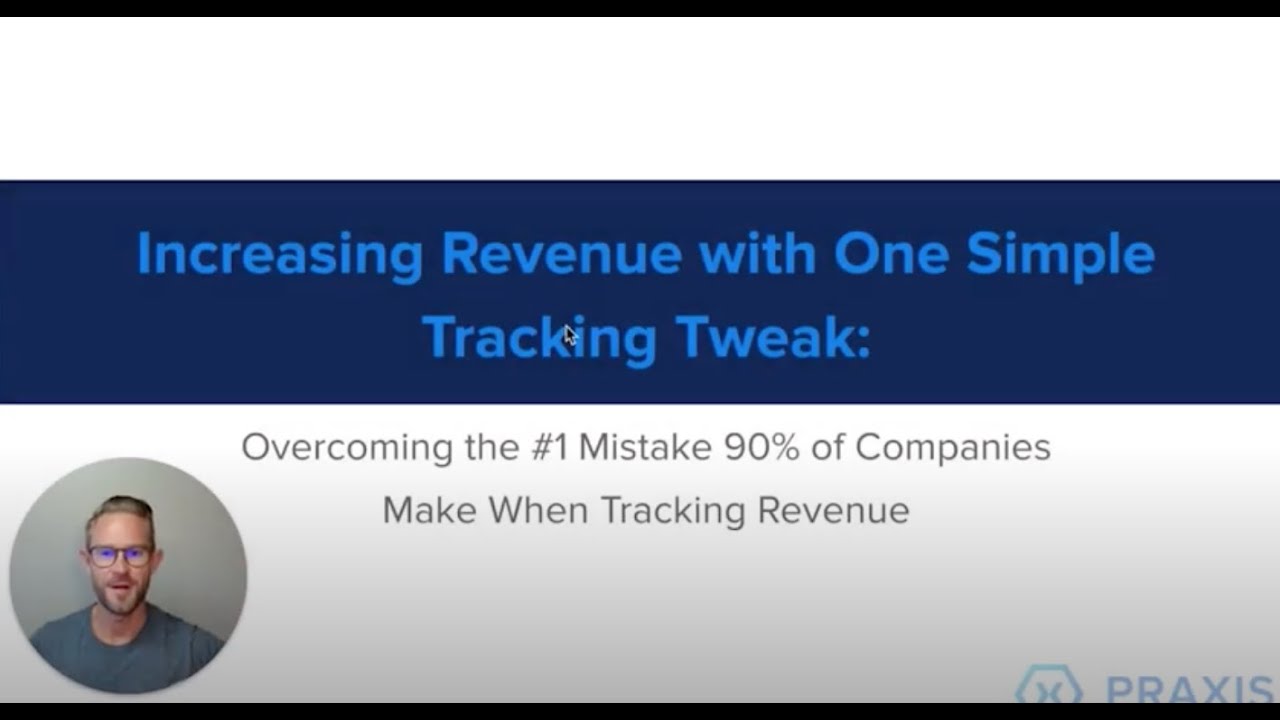 Increasing Revenue with One Simple Tracking Tweak:

Overcoming the #1 Mistake 90% of Companies Make When Tracking Revenue

PRAXIS